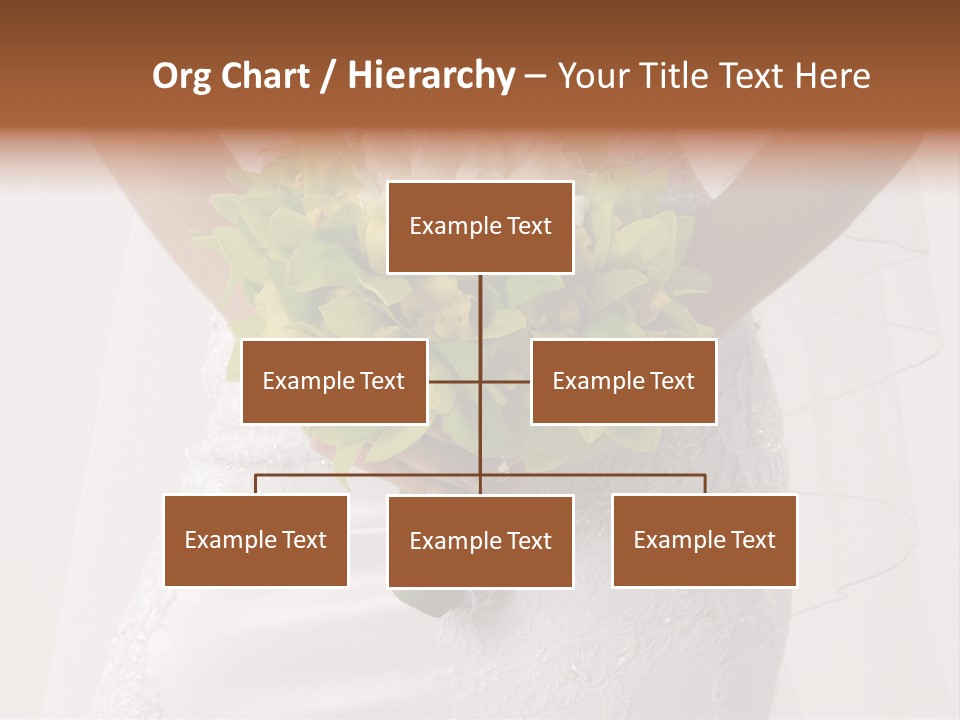 Org Chart / Hierarchy – Your Title Text Here

Example Text

Example Text

Example Text

Example Text

Example Text

Example Text